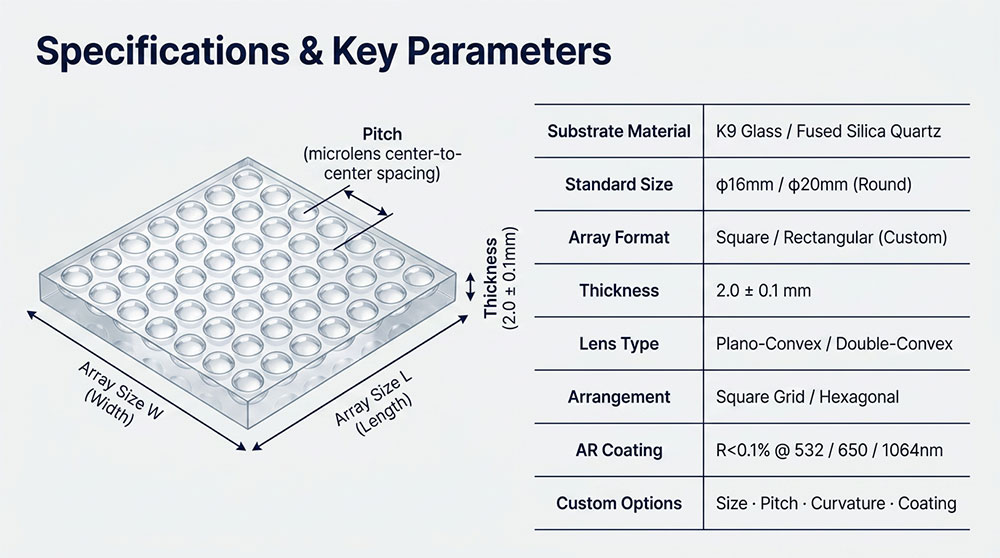 Specifications & Key Parameters

Pitch
(microlens center-to-center spacing)

Thickness
(2.0 ± 0.1mm)

Array Size W
(Width)

Array Size L
(Length)

| Substrate Material | K9 Glass / Fused Silica Quartz |
|---|---|
| Standard Size | ϕ16mm / ϕ20mm (Round) |
| Array Format | Square / Rectangular (Custom) |
| Thickness | 2.0 ± 0.1 mm |
| Lens Type | Plano-Convex / Double-Convex |
| Arrangement | Square Grid / Hexagonal |
| AR Coating | R<0.1% @ 532 / 650 / 1064nm |
| Custom Options | Size · Pitch · Curvature · Coating |